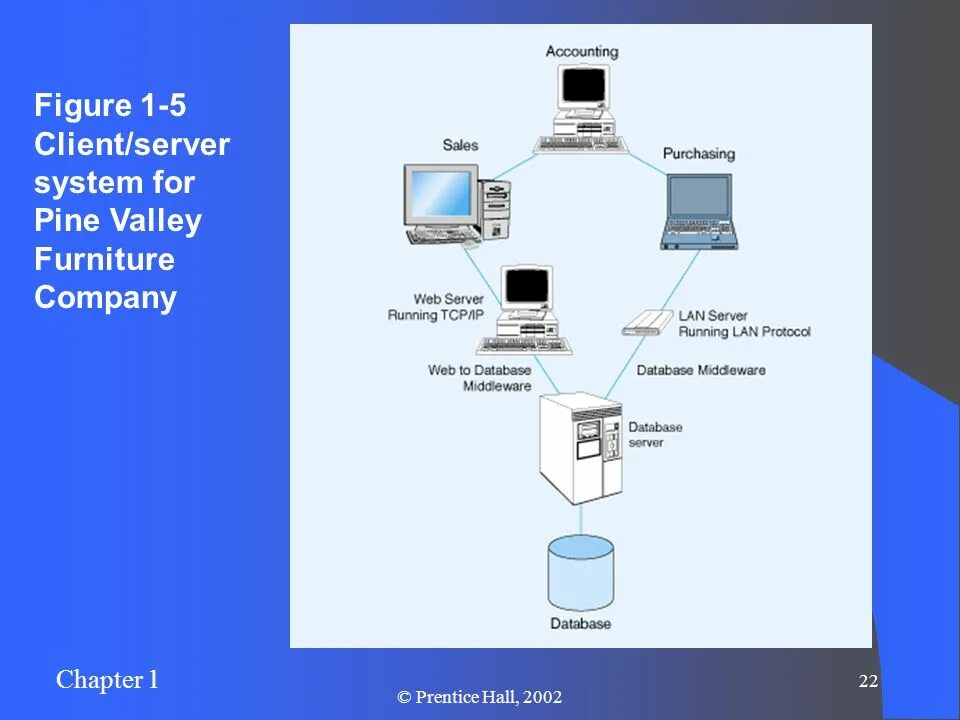 Figure 1-5 Client/server system for Pine Valley Furniture Company

Accounting

Sales

Purchasing

Web Server Running TCP/IP

LAN Server Running LAN Protocol

Web to Database Middleware

Database Middleware

Database server

Database

Chapter 1

© Prentice Hall, 2002

22